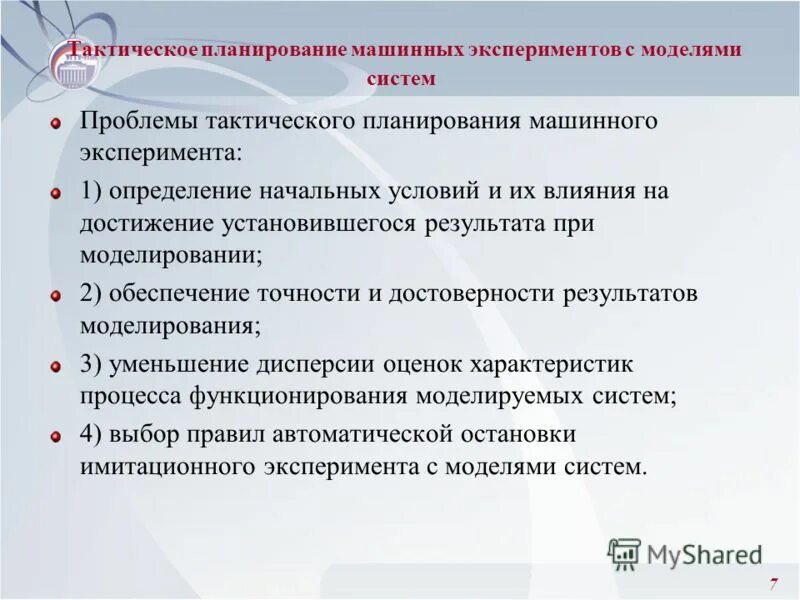 Тактическое планирование машинных экспериментов с моделями систем

Проблемы тактического планирования машинного эксперимента:

1) определение начальных условий и их влияния на достижение установившегося результата при моделировании;

2) обеспечение точности и достоверности результатов моделирования;

3) уменьшение дисперсии оценок характеристик процесса функционирования моделируемых систем;

4) выбор правил автоматической остановки имитационного эксперимента с моделями систем.

MyShared

7